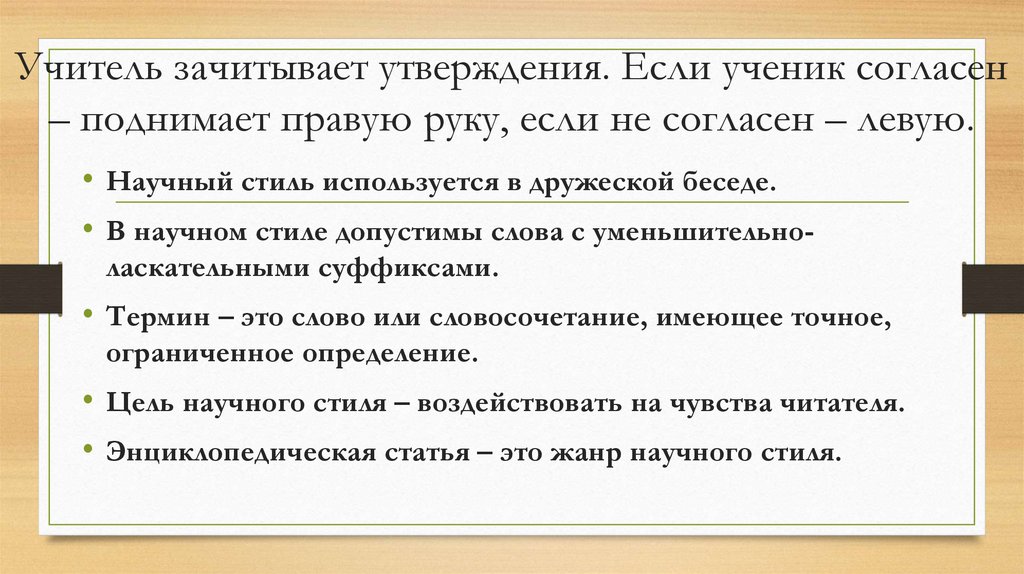 Учитель зачитывает утверждения. Если ученик согласен – поднимает правую руку, если не согласен – левую.

• Научный стиль используется в дружеской беседе.
• В научном стиле допустимы слова с уменьшительно-ласкательными суффиксами.
• Термин – это слово или словосочетание, имеющее точное, ограниченное определение.
• Цель научного стиля – воздействовать на чувства читателя.
• Энциклопедическая статья – это жанр научного стиля.